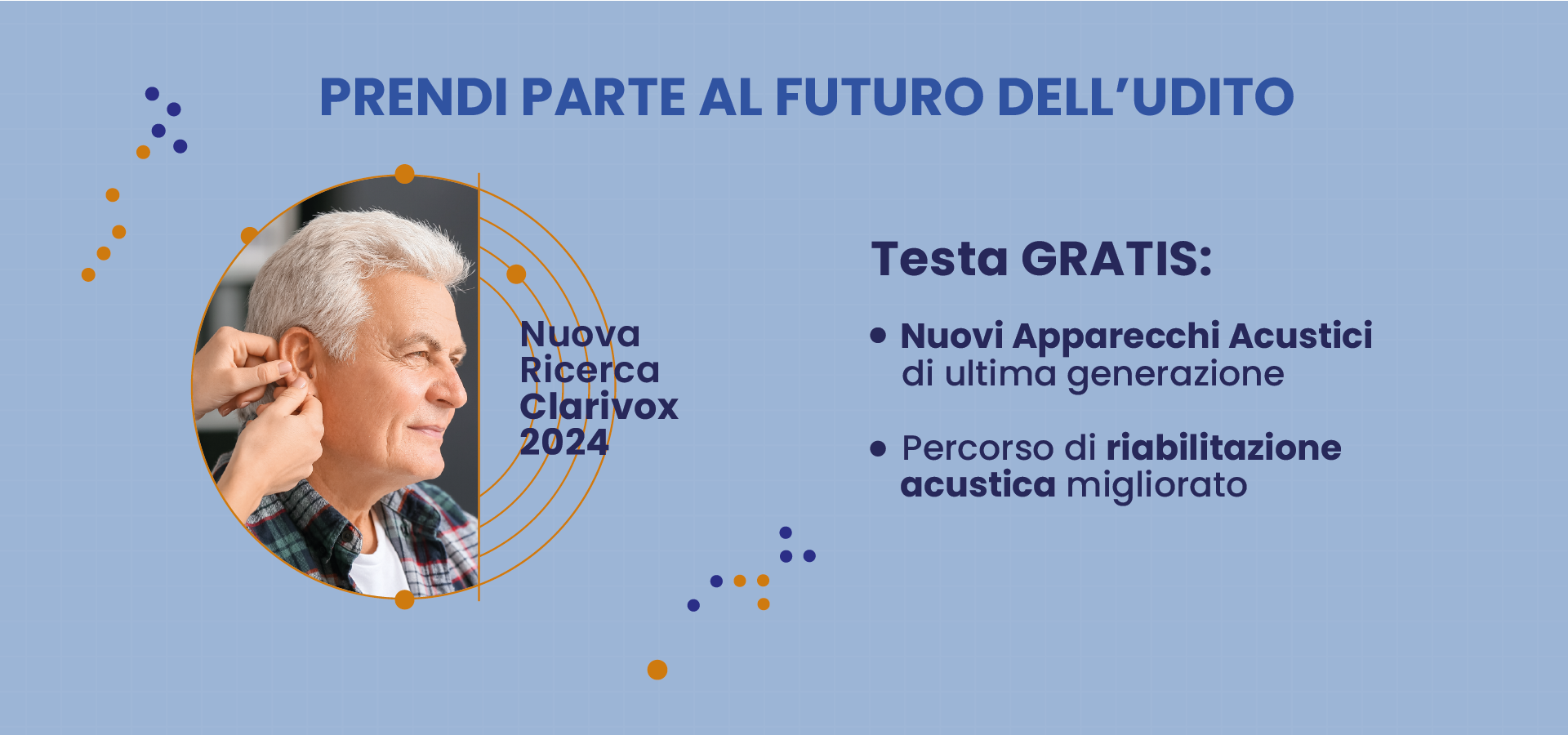 PRENDI PARTE AL FUTURO DELL'UDITO

Nuova Ricerca Clarivox 2024

Testa GRATIS:

• Nuovi Apparecchi Acustici di ultima generazione

• Percorso di riabilitazione acustica migliorato